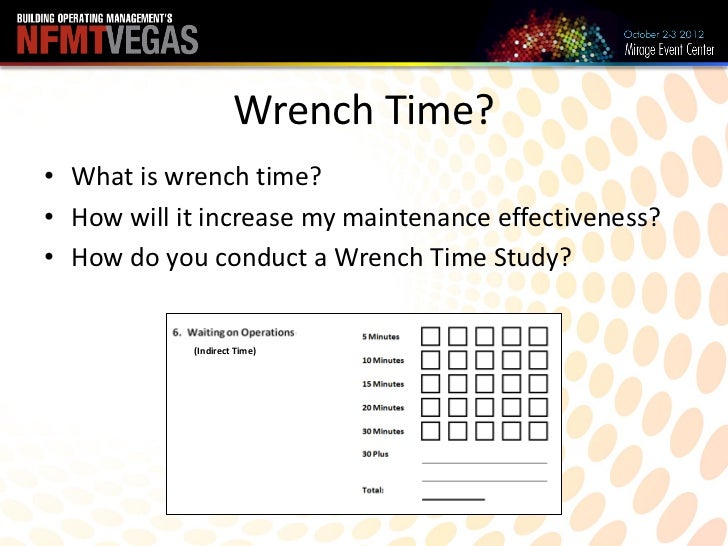 BUILDING OPERATING MANAGEMENT'S
NFMTVEGAS

October 2-3 2012
Mirage Event Center

Wrench Time?

• What is wrench time?
• How will it increase my maintenance effectiveness?
• How do you conduct a Wrench Time Study?

6. Waiting on Operations
(Indirect Time)

5 Minutes
10 Minutes
15 Minutes
20 Minutes
30 Minutes
30 Plus

Total: